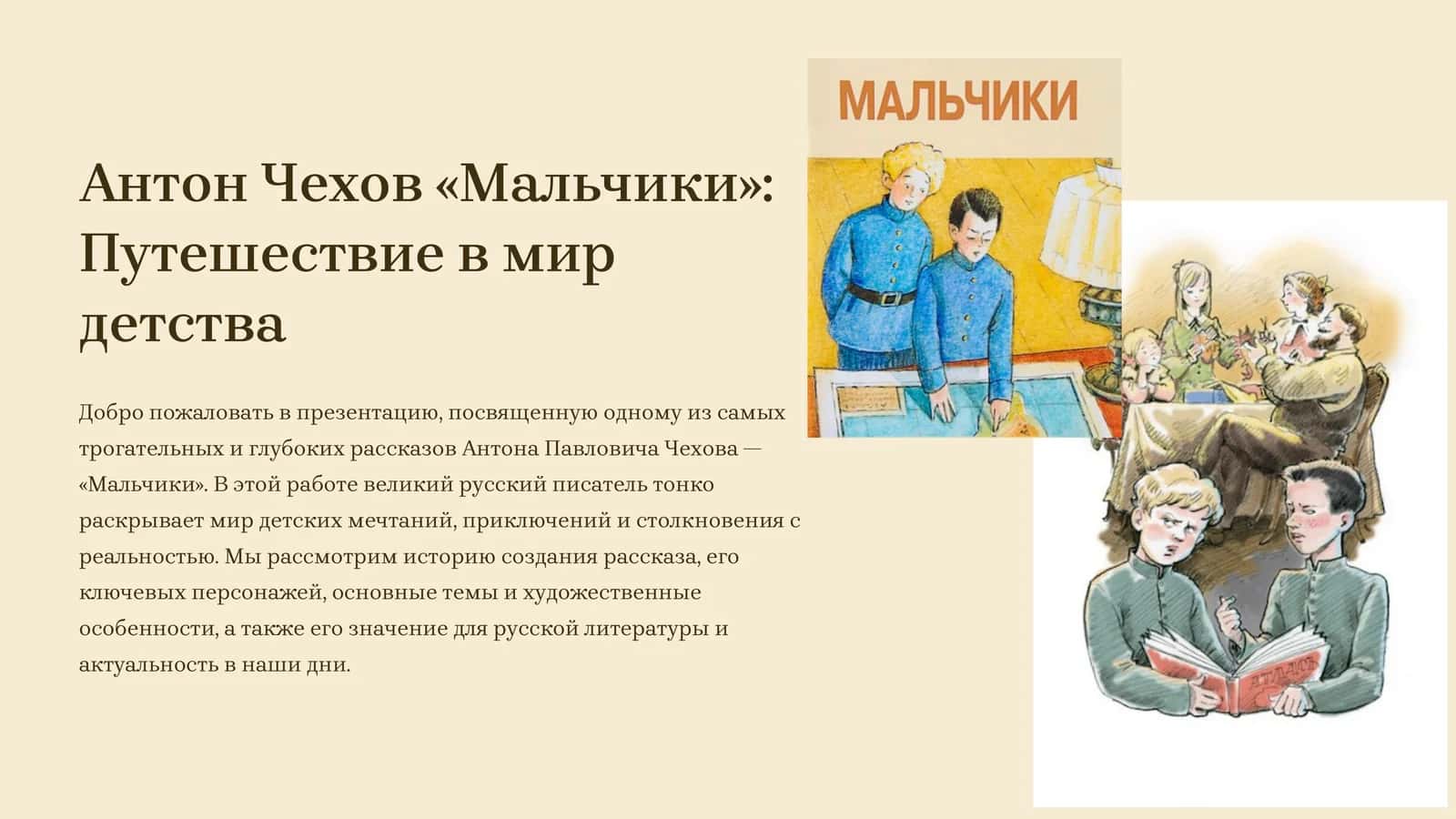 Антон Чехов «Мальчики»: Путешествие в мир детства

Добро пожаловать в презентацию, посвященную одному из самых трогательных и глубоких рассказов Антона Павловича Чехова — «Мальчики». В этой работе великий русский писатель тонко раскрывает мир детских мечтаний, приключений и столкновения с реальностью. Мы рассмотрим историю создания рассказа, его ключевых персонажей, основные темы и художественные особенности, а также его значение для русской литературы и актуальность в наши дни.

МАЛЬЧИКИ

АТЛАС